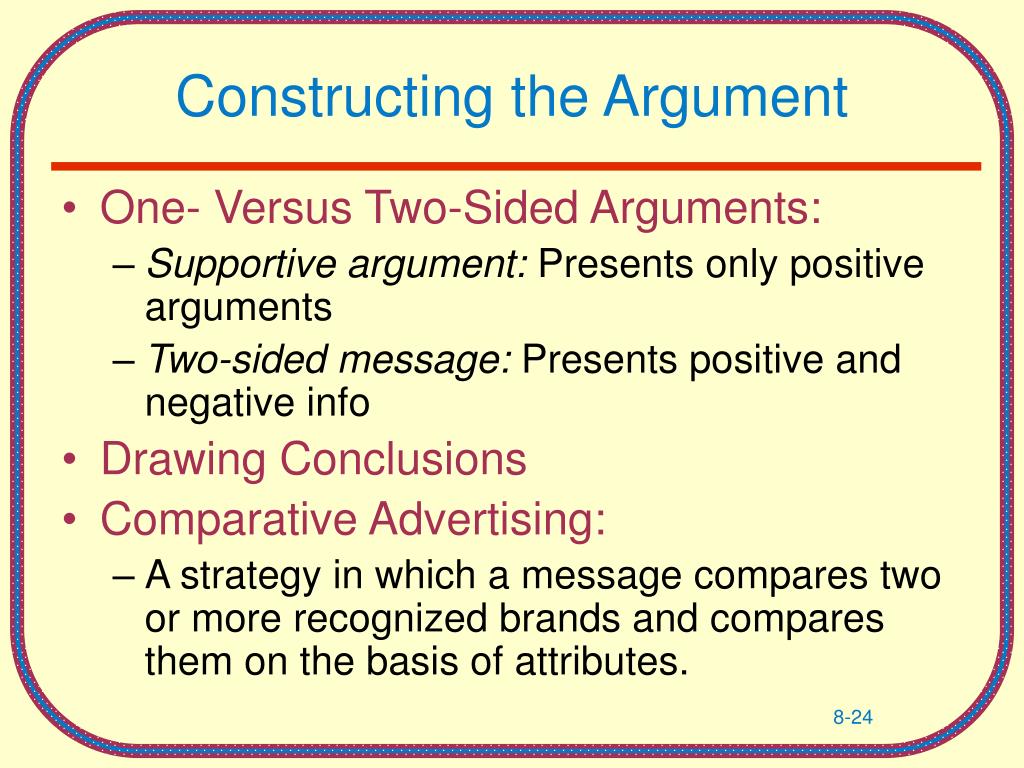 Constructing the Argument

• One- Versus Two-Sided Arguments:
– Supportive argument: Presents only positive arguments
– Two-sided message: Presents positive and negative info
• Drawing Conclusions
• Comparative Advertising:
– A strategy in which a message compares two or more recognized brands and compares them on the basis of attributes.

8-24